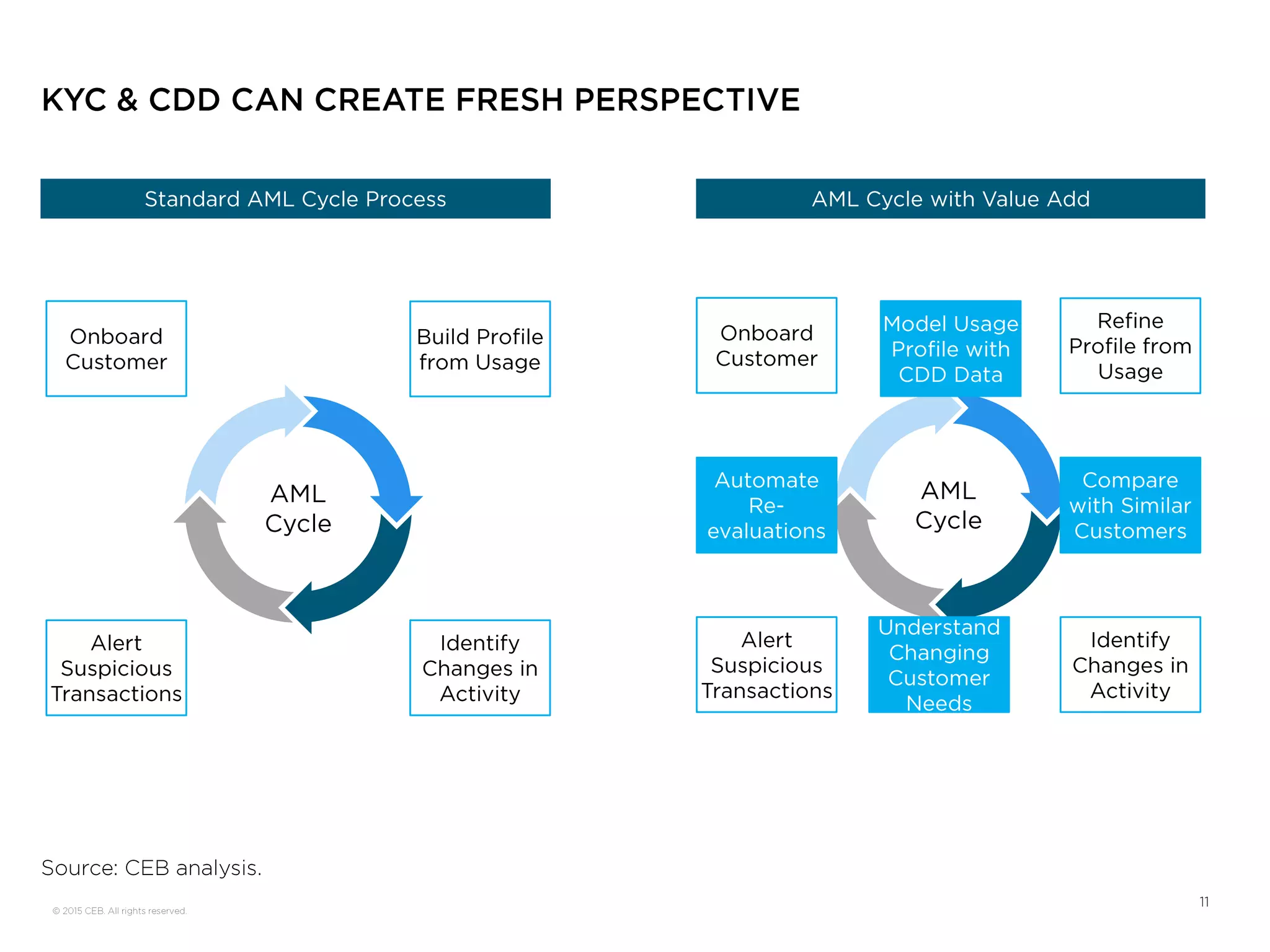 KYC & CDD CAN CREATE FRESH PERSPECTIVE

Standard AML Cycle Process

Onboard Customer

Build Profile from Usage

AML Cycle

Alert Suspicious Transactions

Identify Changes in Activity

AML Cycle with Value Add

Onboard Customer

Model Usage Profile with CDD Data

Refine Profile from Usage

Automate Re-evaluations

AML Cycle

Compare with Similar Customers

Alert Suspicious Transactions

Understand Changing Customer Needs

Identify Changes in Activity

Source: CEB analysis.

© 2015 CEB. All rights reserved.

11